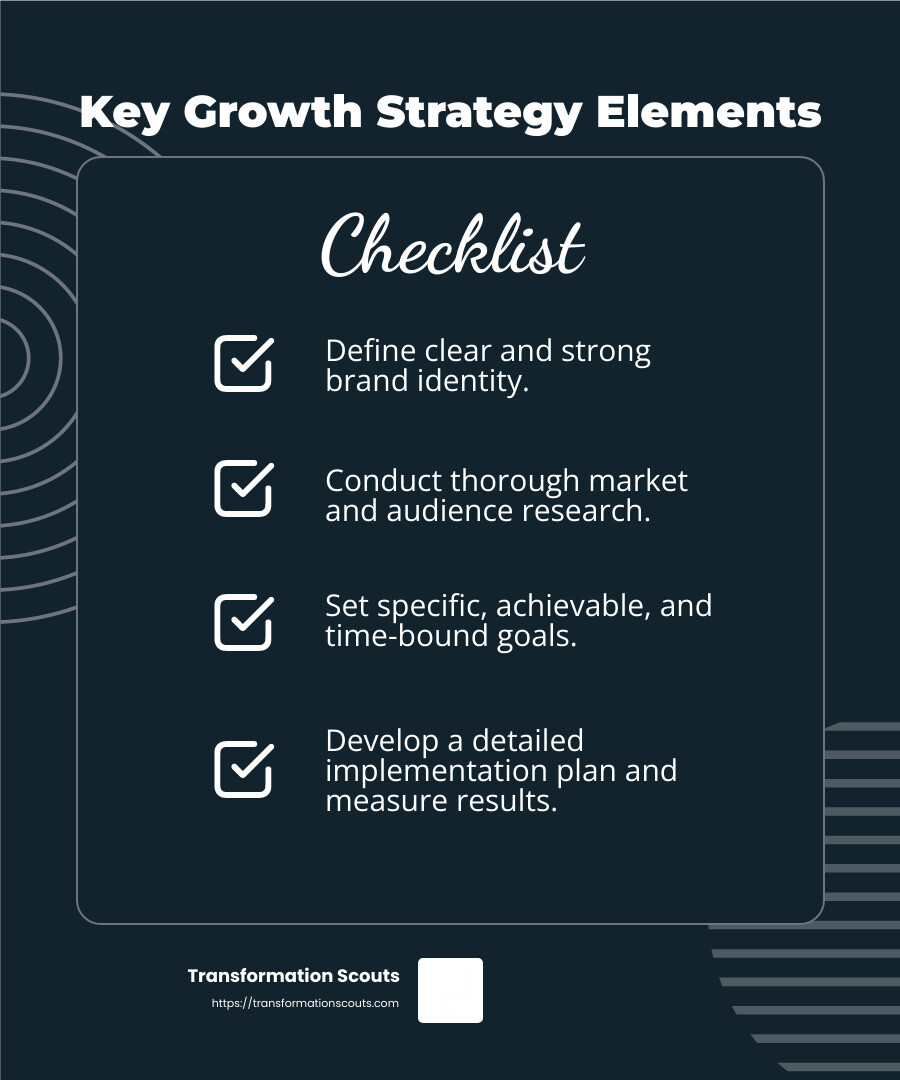 Key Growth Strategy Elements

Checklist

Define clear and strong brand identity.

Conduct thorough market and audience research.

Set specific, achievable, and time-bound goals.

Develop a detailed implementation plan and measure results.

Transformation Scouts
https://transformationscouts.com